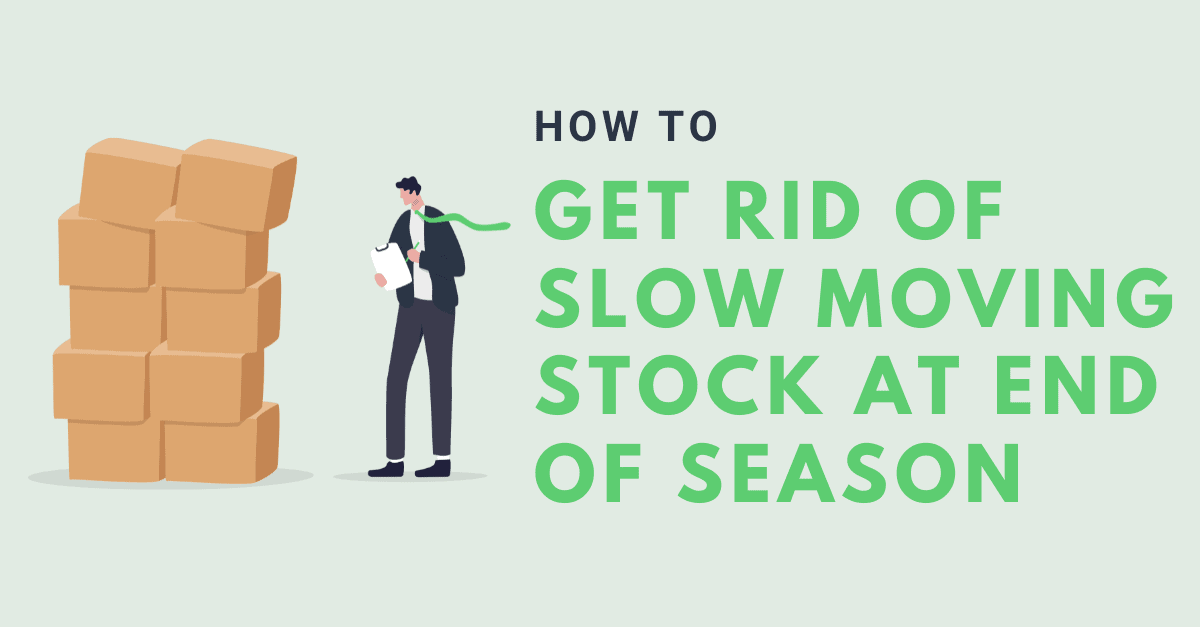 HOW TO

GET RID OF SLOW MOVING STOCK AT END OF SEASON